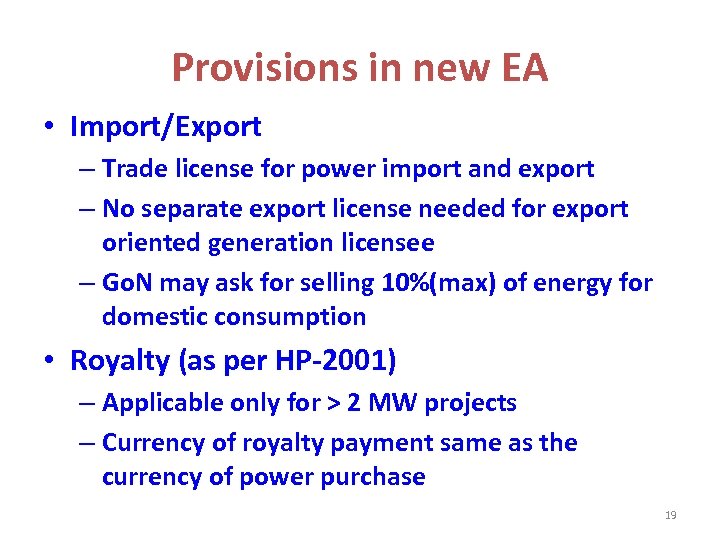 Provisions in new EA

• Import/Export
– Trade license for power import and export
– No separate export license needed for export oriented generation licensee
– GoN may ask for selling 10%(max) of energy for domestic consumption

• Royalty (as per HP-2001)
– Applicable only for > 2 MW projects
– Currency of royalty payment same as the currency of power purchase

19